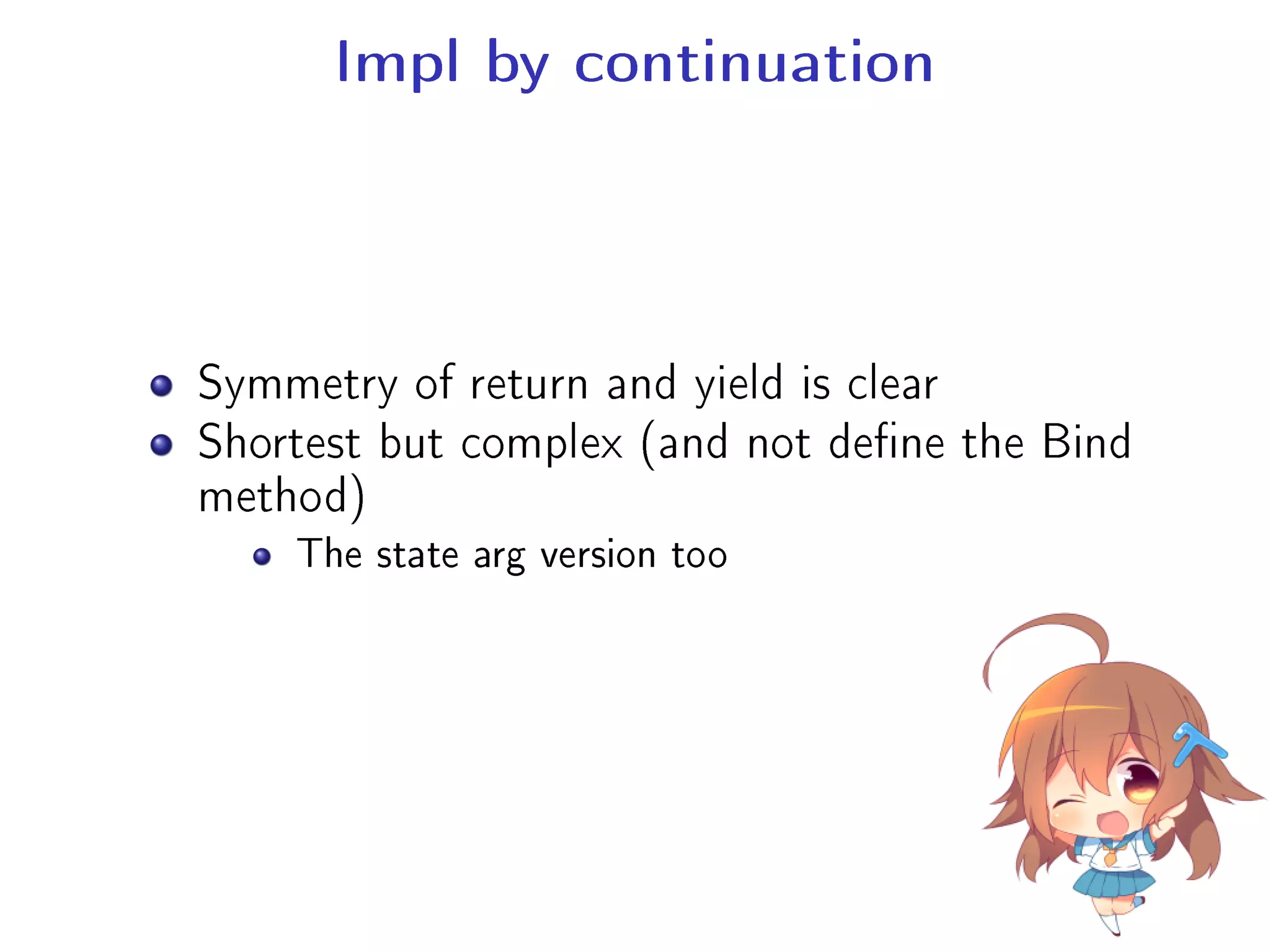 Impl by continuation

- Symmetry of return and yield is clear
- Shortest but complex (and not define the Bind method)
  - The state arg version too